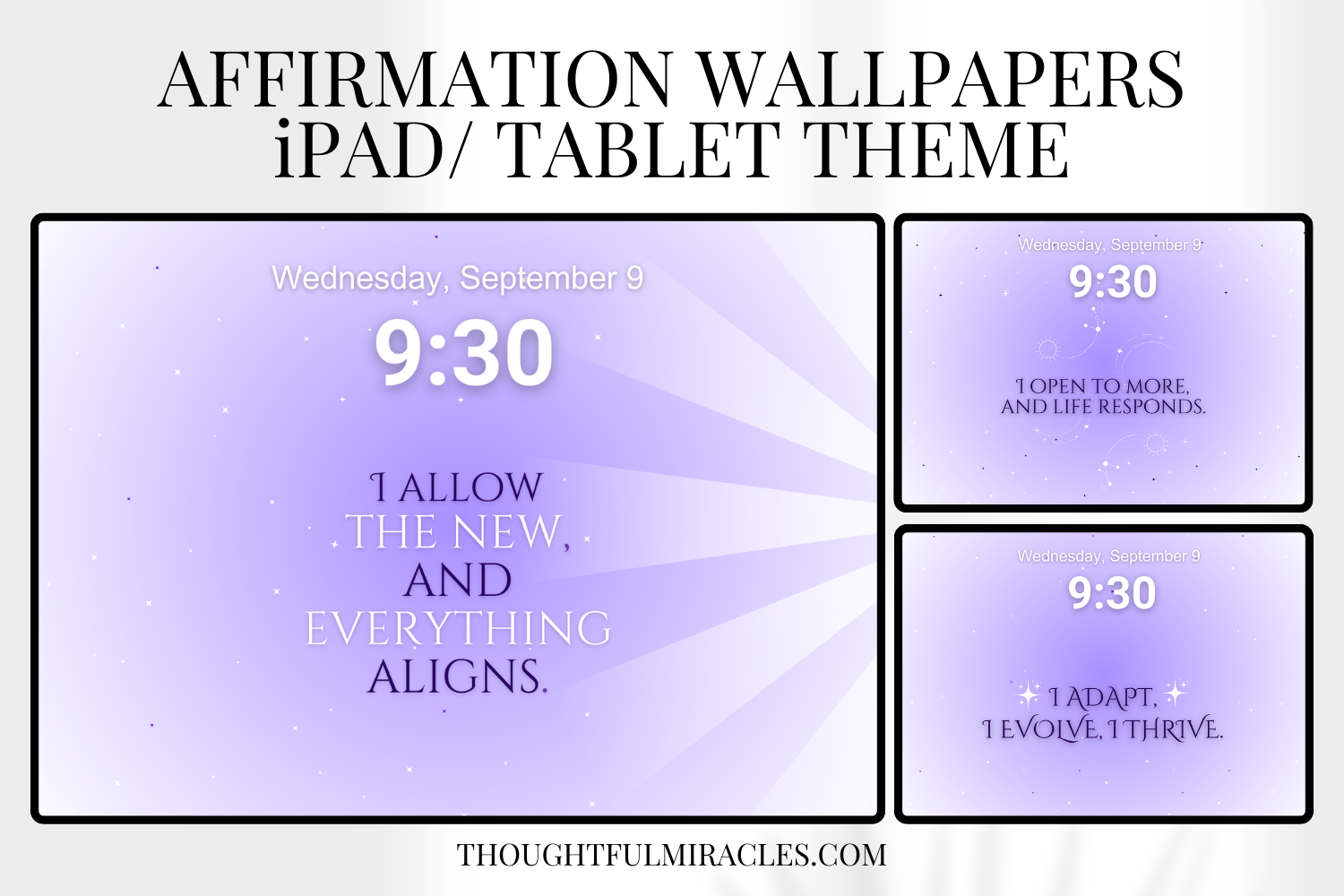 AFFIRMATION WALLPAPERS
iPAD/ TABLET THEME

Wednesday, September 9
9:30
I ALLOW THE NEW, AND EVERYTHING ALIGNS.

Wednesday, September 9
9:30
I OPEN TO MORE, AND LIFE RESPONDS.

Wednesday, September 9
9:30
I ADAPT, I EVOLVE, I THRIVE.

THOUGHTFULMIRACLES.COM